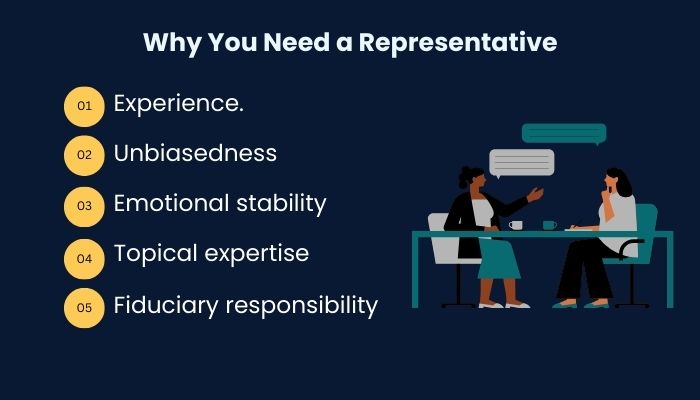 Why You Need a Representative

01 Experience.

02 Unbiasedness

03 Emotional stability

04 Topical expertise

05 Fiduciary responsibility